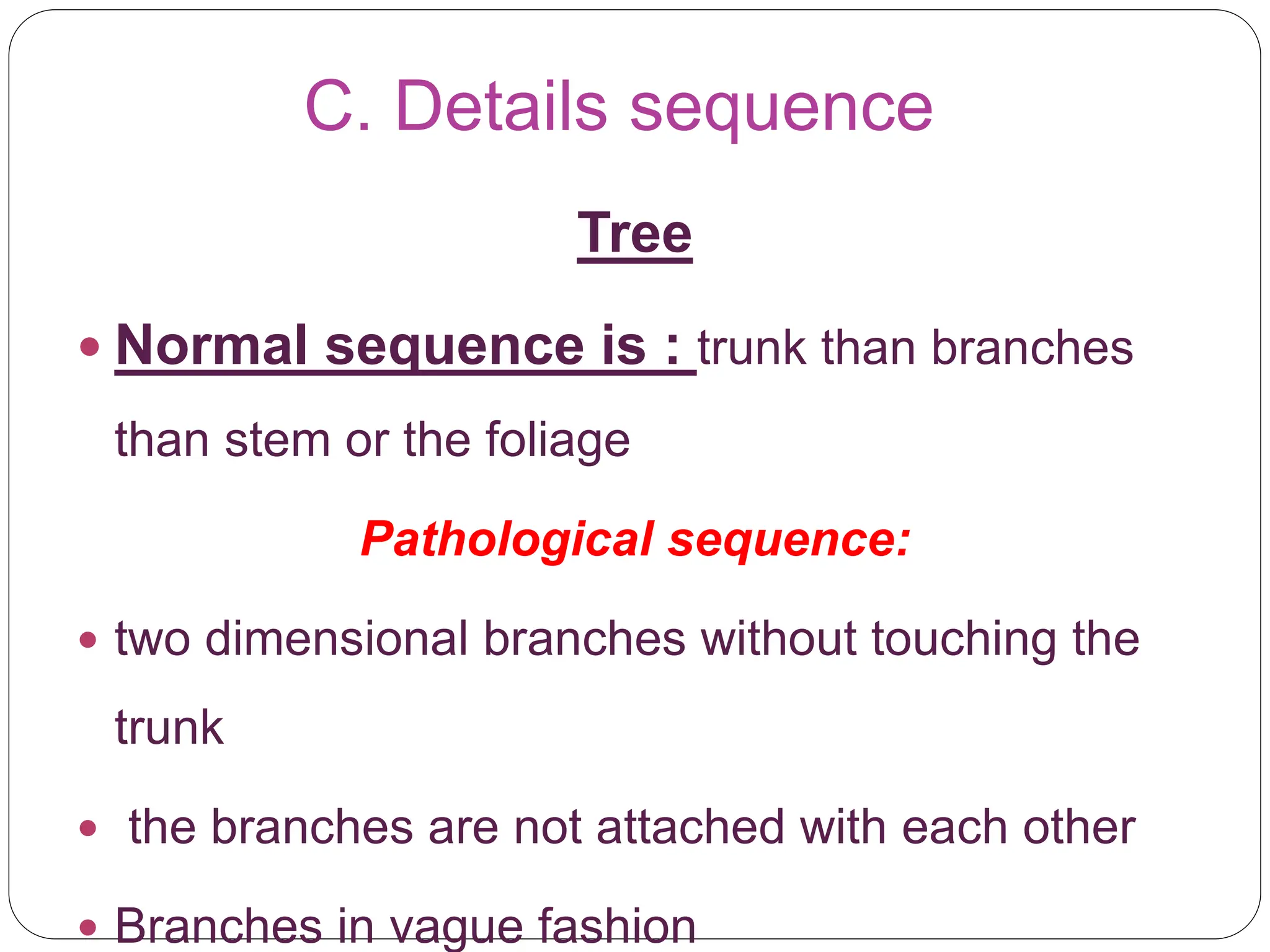 C. Details sequence

Tree

• Normal sequence is : trunk than branches than stem or the foliage

Pathological sequence:

• two dimensional branches without touching the trunk

• the branches are not attached with each other

• Branches in vague fashion